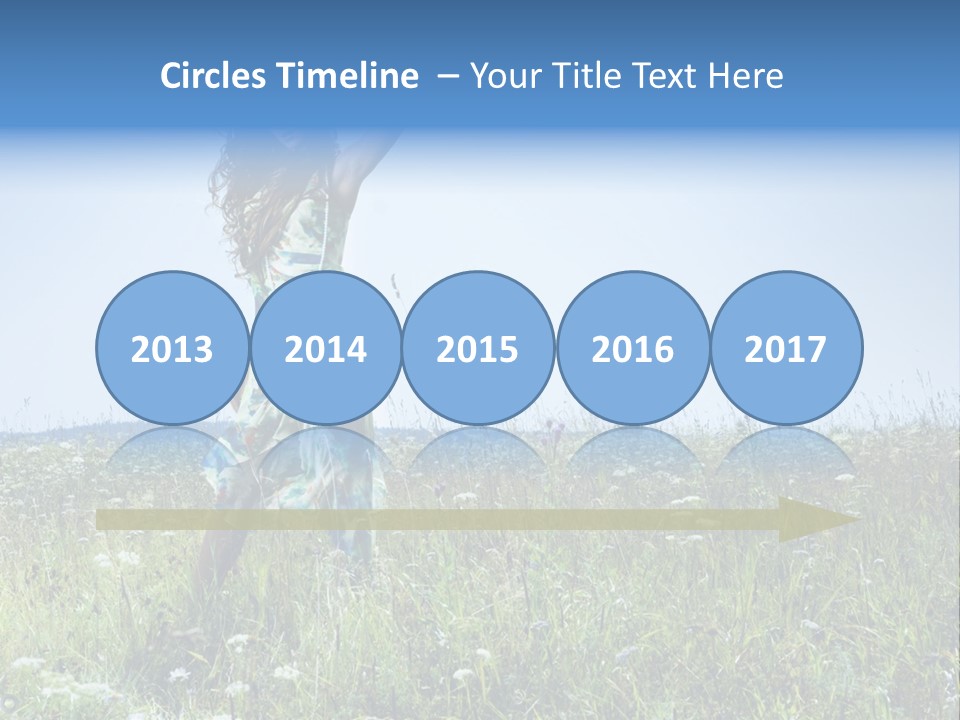 Circles Timeline – Your Title Text Here

2013

2014

2015

2016

2017